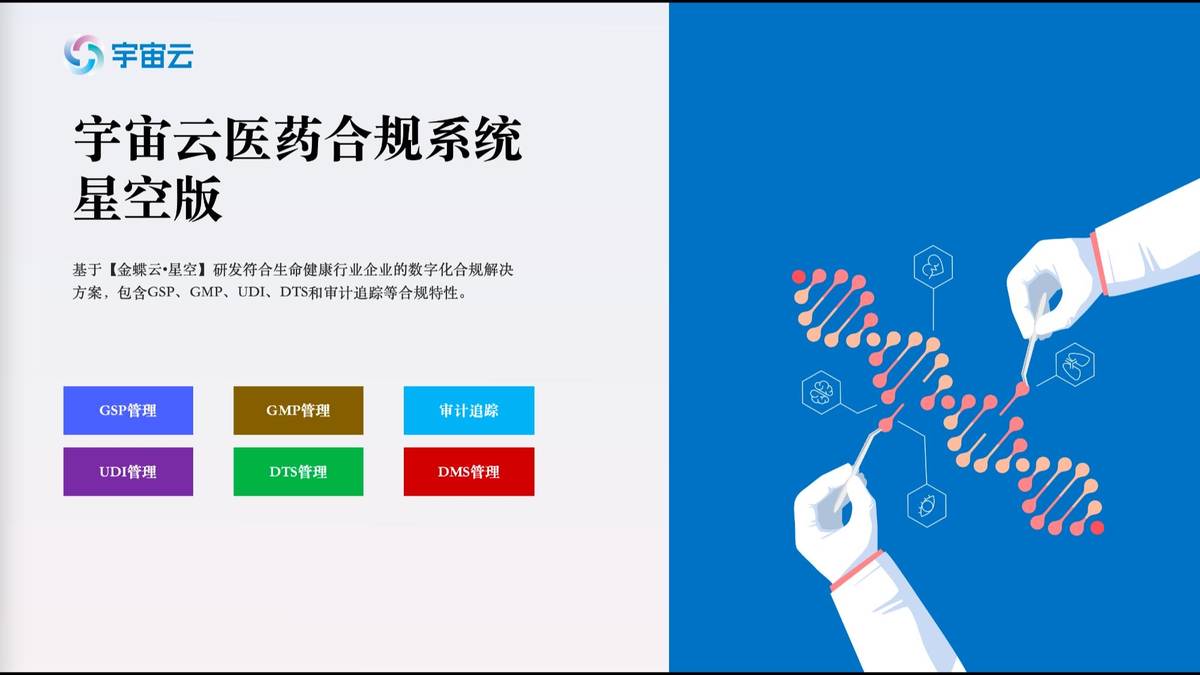 宇宙云

宇宙云医药合规系统
星空版

基于【金蝶云•星空】研发符合生命健康行业企业的数字化合规解决方案，包含GSP、GMP、UDI、DTS和审计追踪等合规特性。

GSP管理

GMP管理

审计追踪

UDI管理

DTS管理

DMS管理